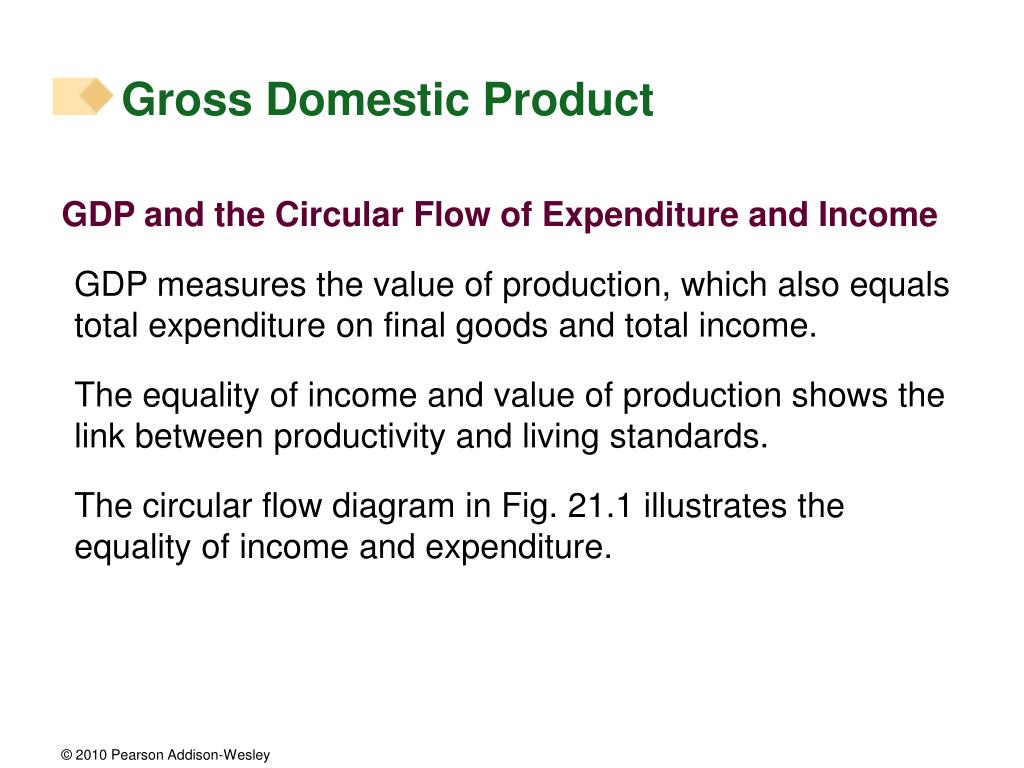 Gross Domestic Product

GDP and the Circular Flow of Expenditure and Income

GDP measures the value of production, which also equals total expenditure on final goods and total income.

The equality of income and value of production shows the link between productivity and living standards.

The circular flow diagram in Fig. 21.1 illustrates the equality of income and expenditure.

© 2010 Pearson Addison-Wesley